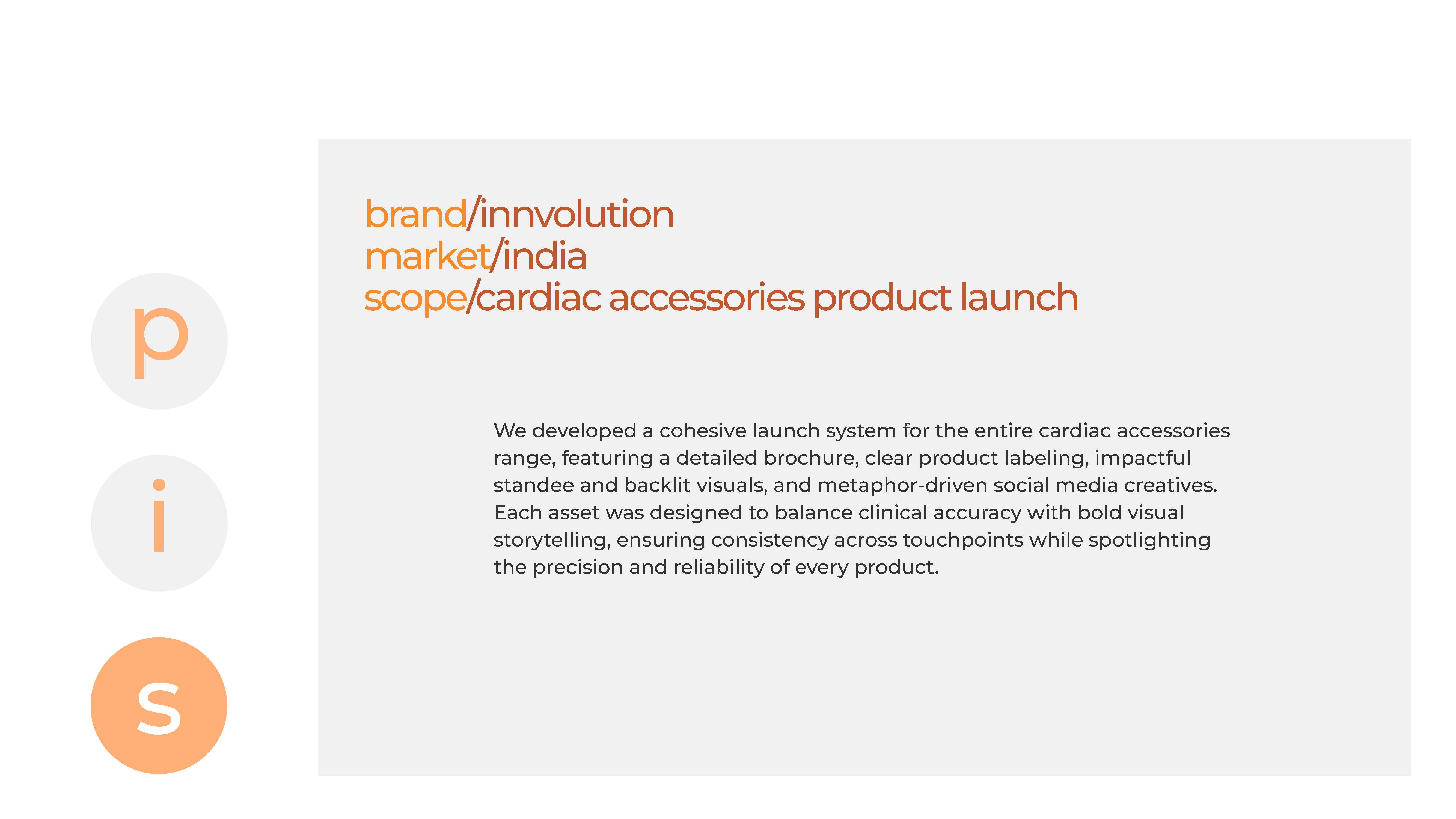 p

i

s

brand/innvolution
market/india
scope/cardiac accessories product launch

We developed a cohesive launch system for the entire cardiac accessories range, featuring a detailed brochure, clear product labeling, impactful standee and backlit visuals, and metaphor-driven social media creatives. Each asset was designed to balance clinical accuracy with bold visual storytelling, ensuring consistency across touchpoints while spotlighting the precision and reliability of every product.